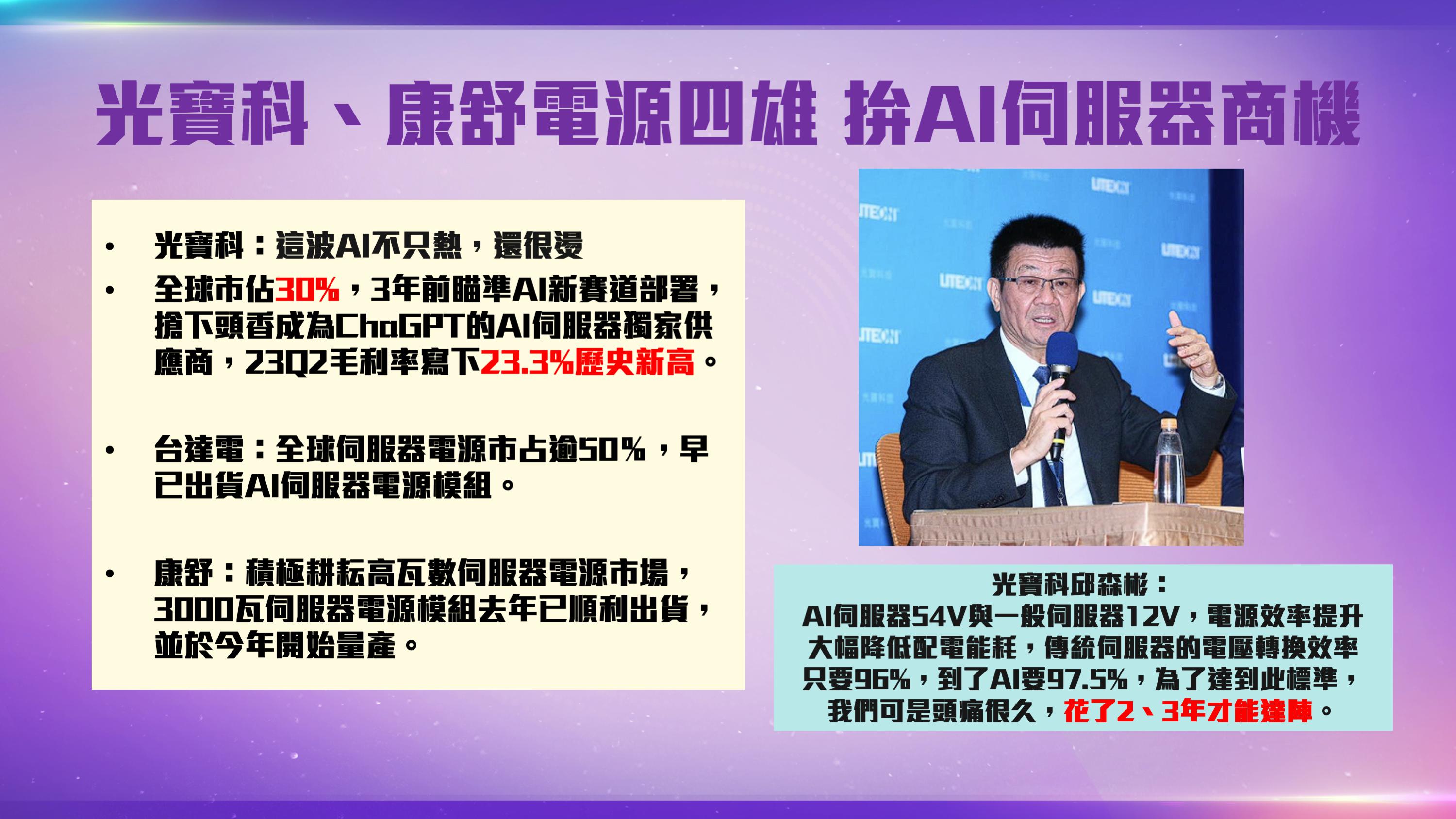 光寶科、康舒電源四雄 拚AI伺服器商機

• 光寶科：這波AI不只熱，還很燙
• 全球市佔30%，3年前瞄準AI新賽道部署，搶下頭香成為ChaGPT的AI伺服器獨家供應商，23Q2毛利率寫下23.3%歷史新高。

• 台達電：全球伺服器電源市占逾50%，早已出貨AI伺服器電源模組。

• 康舒：積極耕耘高瓦數伺服器電源市場，3000瓦伺服器電源模組去年已順利出貨，並於今年開始量產。

LITEON

光寶科邱森彬：
AI伺服器54V與一般伺服器12V，電源效率提升大幅降低配電能耗，傳統伺服器的電壓轉換效率只要96%，到了AI要97.5%，為了達到此標準，我們可是頭痛很久，花了2、3年才能達陣。